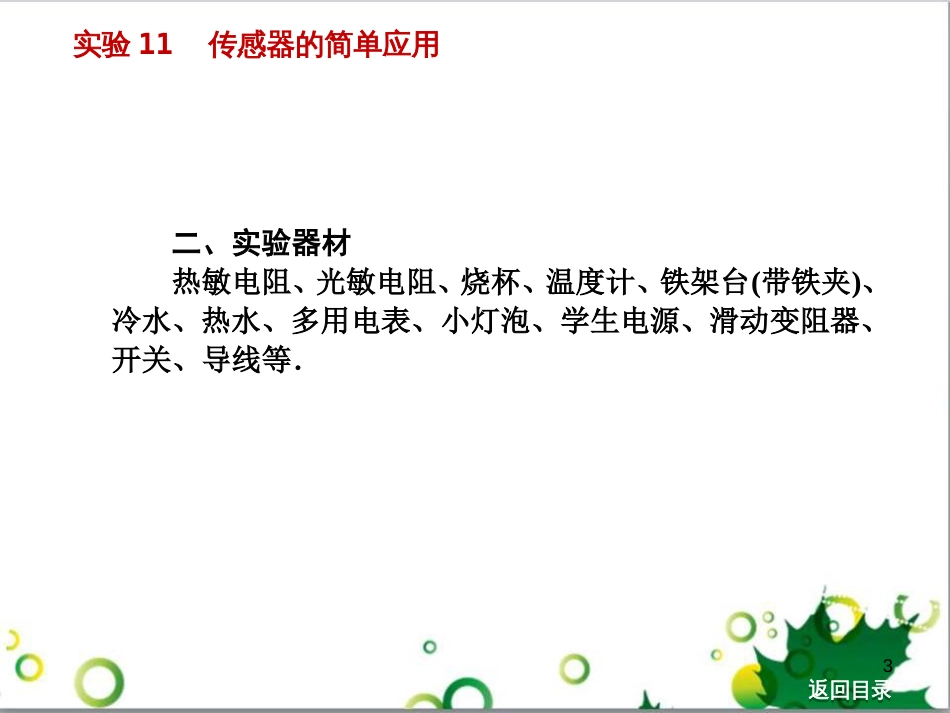 实验 11　传感器的简单应用

二、实验器材

热敏电阻、光敏电阻、烧杯、温度计、铁架台(带铁夹)、冷水、热水、多用电表、小灯泡、学生电源、滑动变阻器、开关、导线等.

3

返回目录